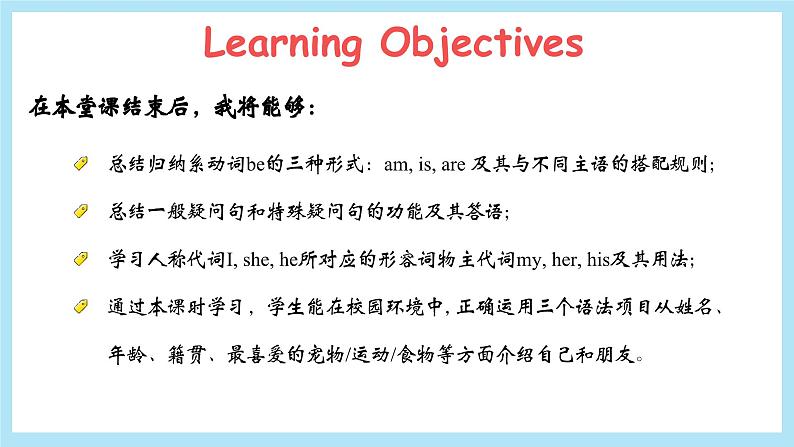 Learning Objectives

在本堂课结束后，我将能够：

总结归纳系动词be的三种形式：am, is, are 及其与不同主语的搭配规则;

总结一般疑问句和特殊疑问句的功能及其答语;

学习人称代词I, she, he所对应的形容词物主代词my, her, his及其用法;

通过本课时学习，学生能在校园环境中，正确运用三个语法项目从姓名、年龄、籍贯、最喜爱的宠物/运动/食物等方面介绍自己和朋友。